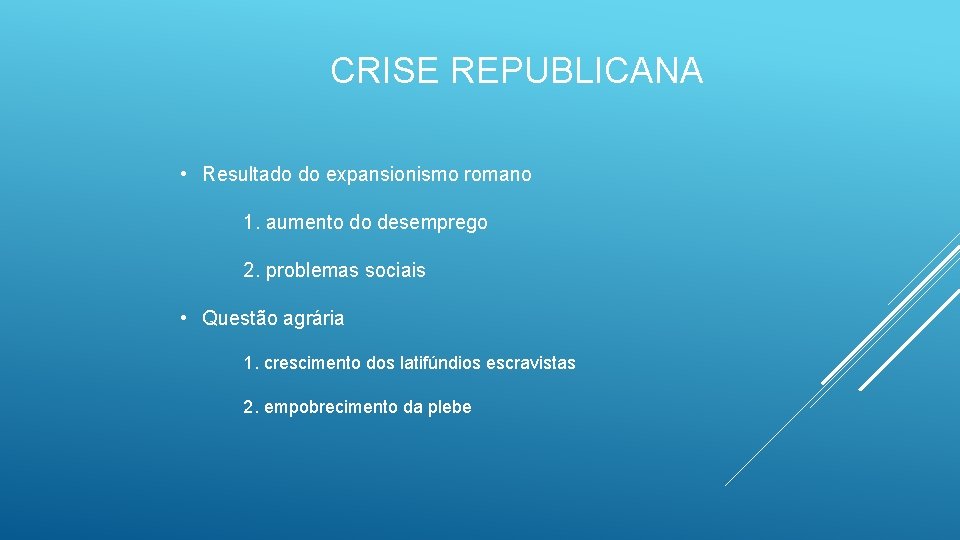 CRISE REPUBLICANA

• Resultado do expansionismo romano

1. aumento do desemprego

2. problemas sociais

• Questão agrária

1. crescimento dos latifúndios escravistas

2. empobrecimento da plebe